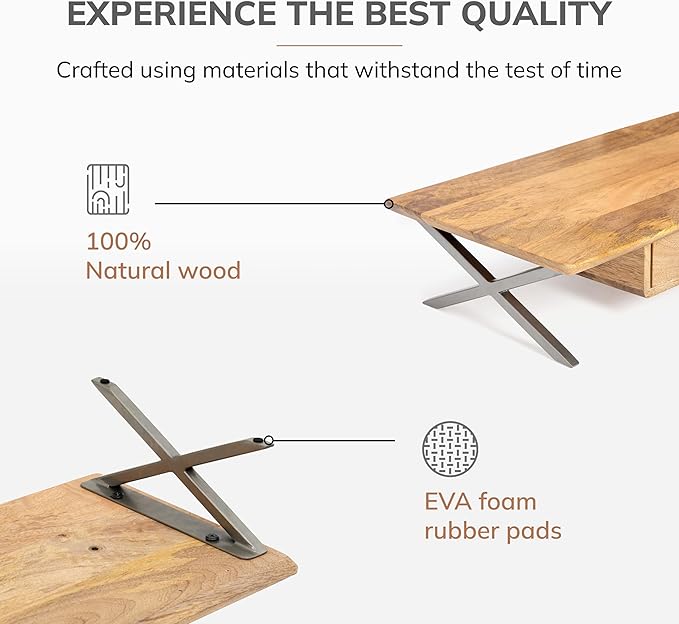 EXPERIENCE THE BEST QUALITY

Crafted using materials that withstand the test of time

100%
Natural wood

EVA foam
rubber pads